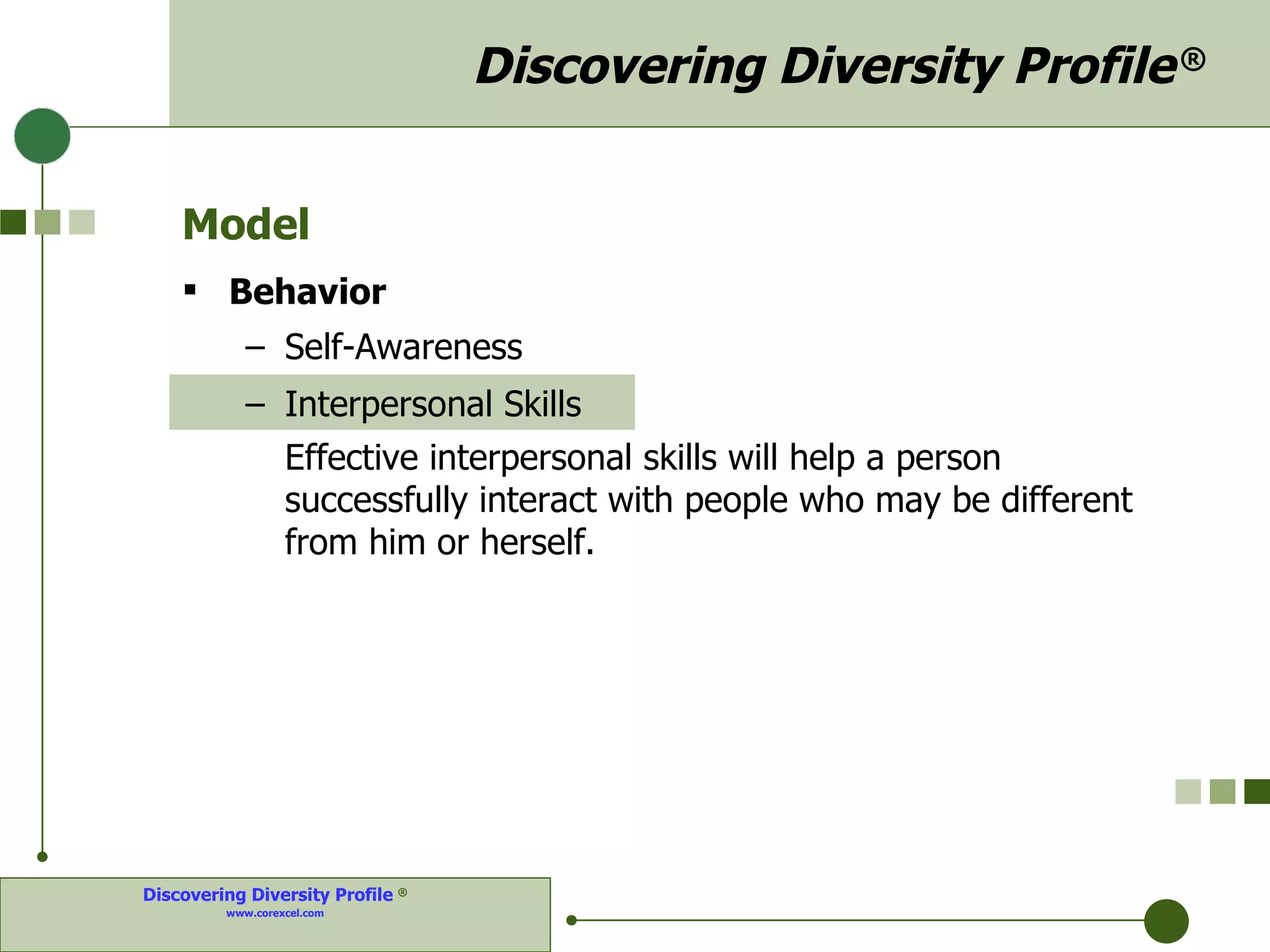 Discovering Diversity Profile®

Model

▪ Behavior

– Self-Awareness

– Interpersonal Skills

Effective interpersonal skills will help a person successfully interact with people who may be different from him or herself.

Discovering Diversity Profile ®
www.corexcel.com